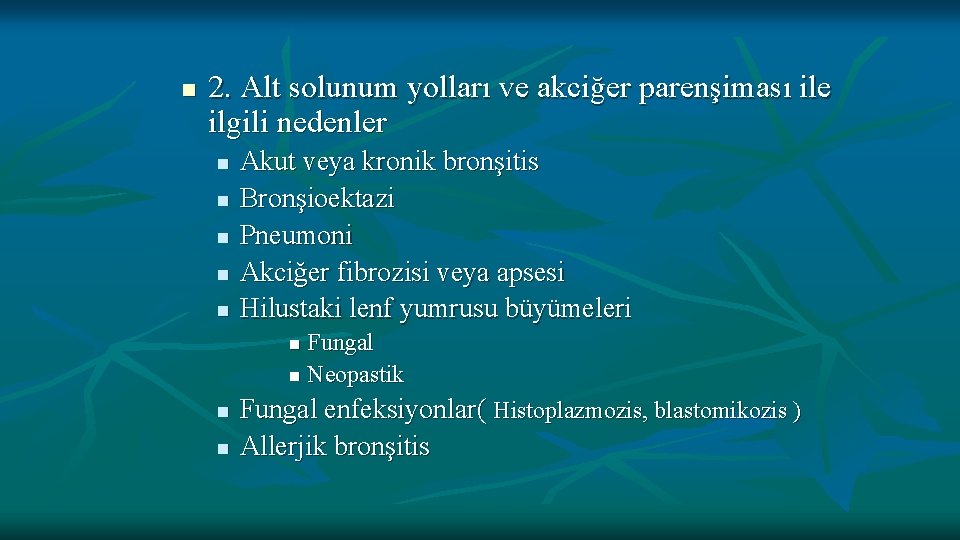 2. Alt solunum yolları ve akciğer parenşiması ile ilgili nedenler

Akut veya kronik bronşitis

Bronşioektazi

Pneumoni

Akciğer fibrozisi veya apsesi

Hilustaki lenf yumrusu büyümeleri

Fungal

Neopastik

Fungal enfeksiyonlar( Histoplazmozis, blastomikozis )

Allerjik bronşitis